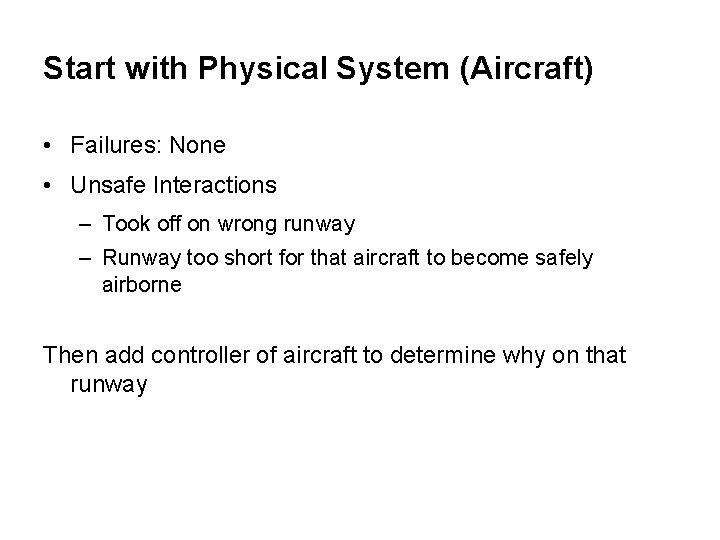 Start with Physical System (Aircraft)

• Failures: None
• Unsafe Interactions
– Took off on wrong runway
– Runway too short for that aircraft to become safely airborne

Then add controller of aircraft to determine why on that runway